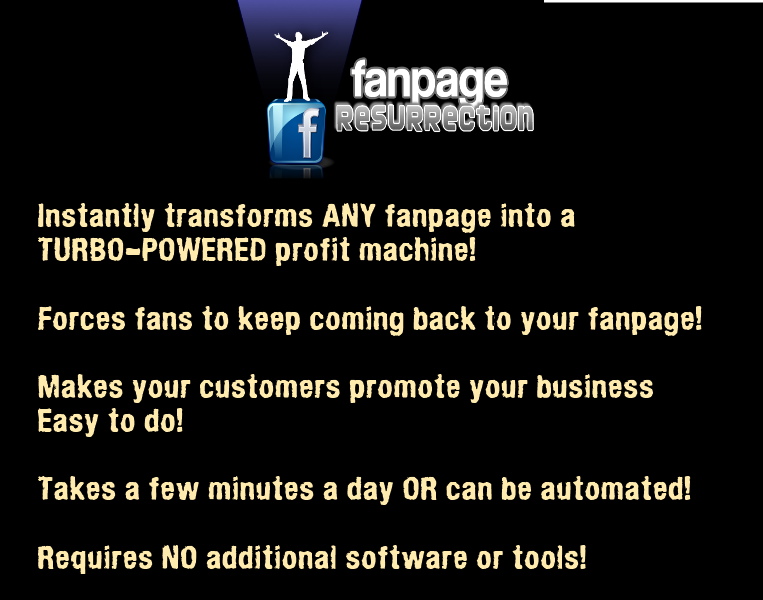 f fanpage RESURRECTION

Instantly transforms ANY fanpage into a TURBO-POWERED profit machine!

Forces fans to keep coming back to your fanpage!

Makes your customers promote your business Easy to do!

Takes a few minutes a day OR can be automated!

Requires NO additional software or tools!